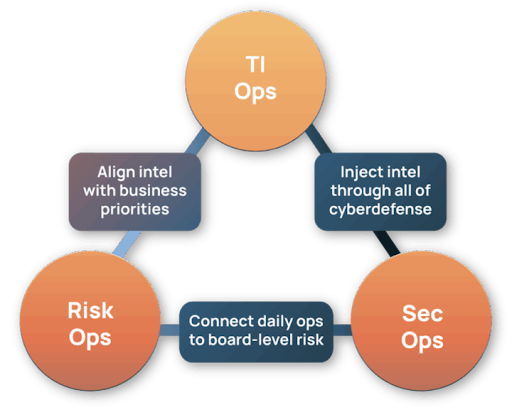 TI Ops

Align intel with business priorities

Inject intel through all of cyberdefense

Risk Ops

Connect daily ops to board-level risk

Sec Ops